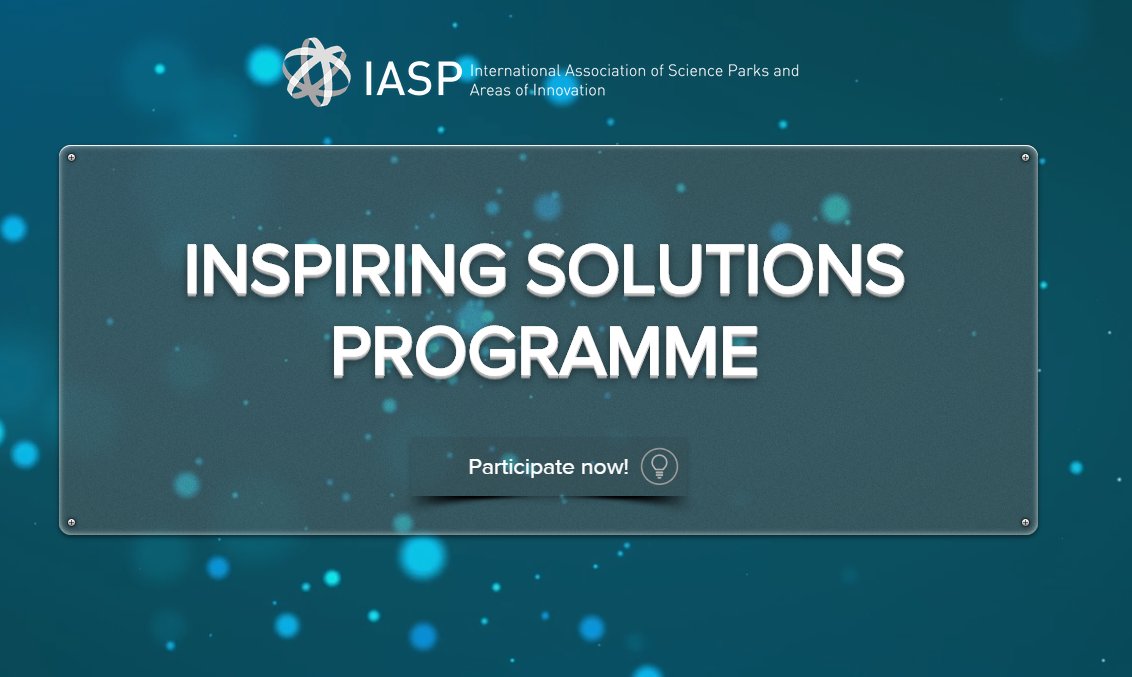 IASP International Association of Science Parks and Areas of Innovation

INSPIRING SOLUTIONS PROGRAMME

Participate now!